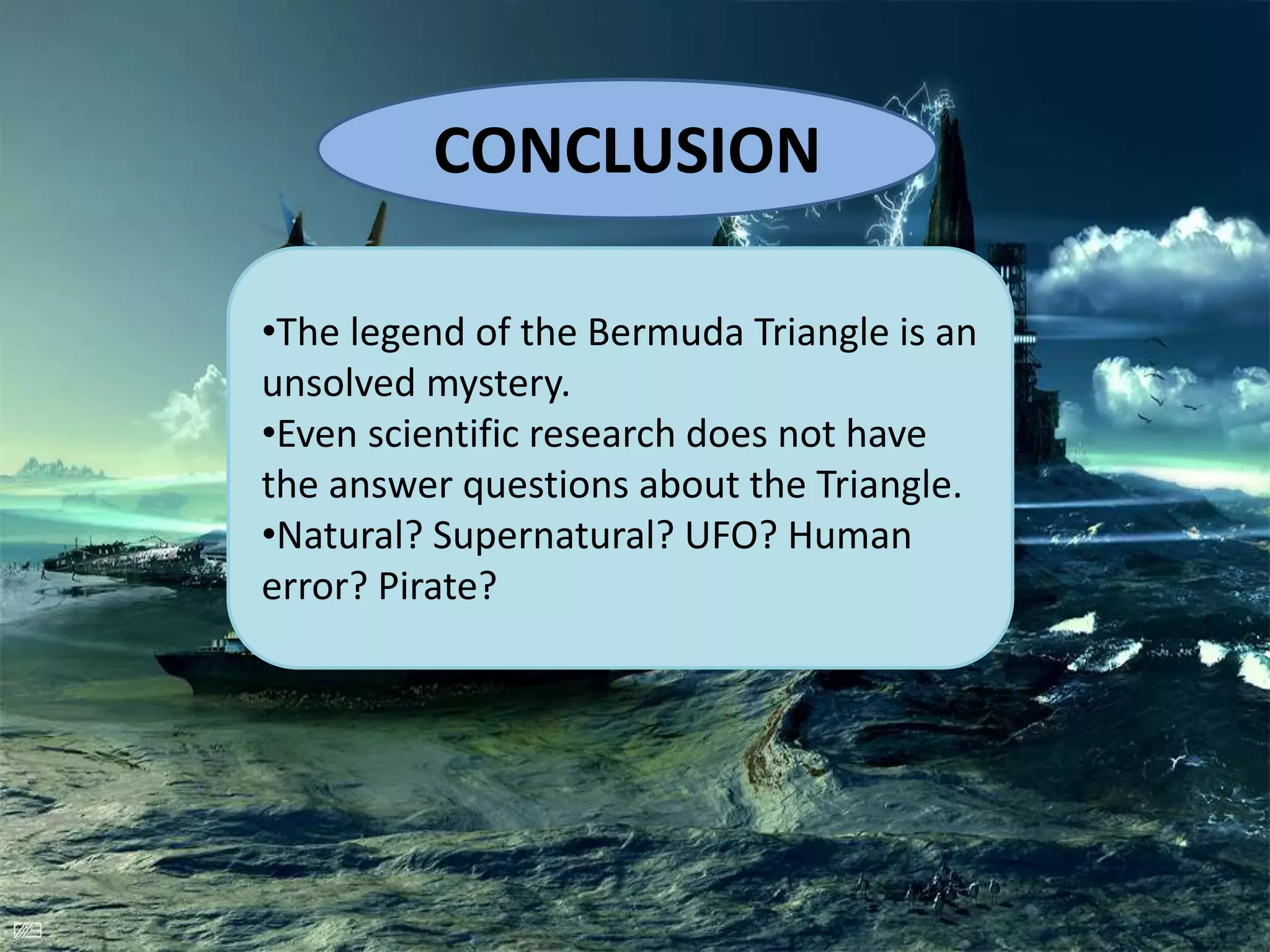 CONCLUSION

•The legend of the Bermuda Triangle is an unsolved mystery.
•Even scientific research does not have the answer questions about the Triangle.
•Natural? Supernatural? UFO? Human error? Pirate?